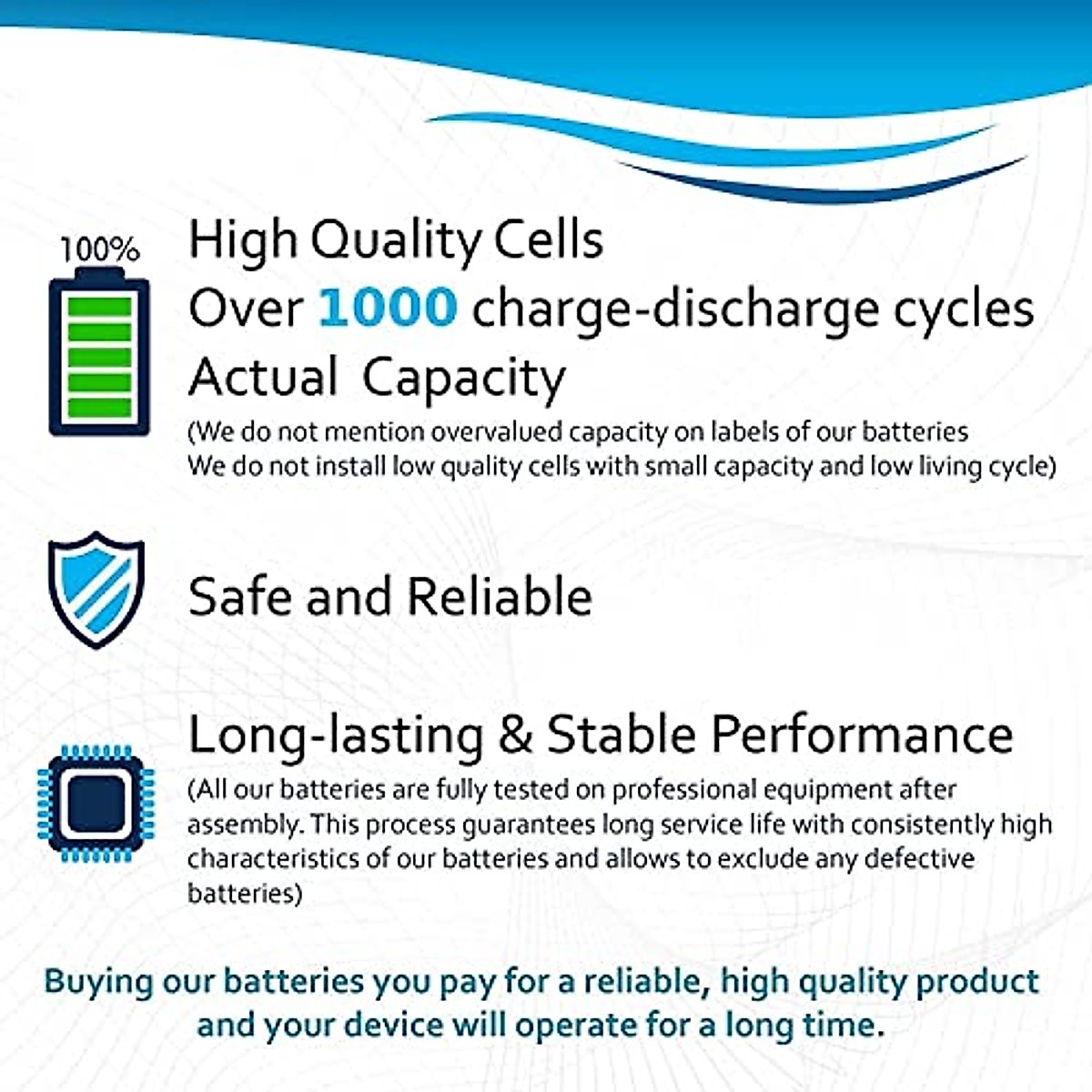 100%

High Quality Cells
Over 1000 charge-discharge cycles
Actual Capacity
(We do not mention overvalued capacity on labels of our batteries
We do not install low quality cells with small capacity and low living cycle)

Safe and Reliable

Long-lasting & Stable Performance
(All our batteries are fully tested on professional equipment after assembly. This process guarantees long service life with consistently high characteristics of our batteries and allows to exclude any defective batteries)

Buying our batteries you pay for a reliable, high quality product and your device will operate for a long time.